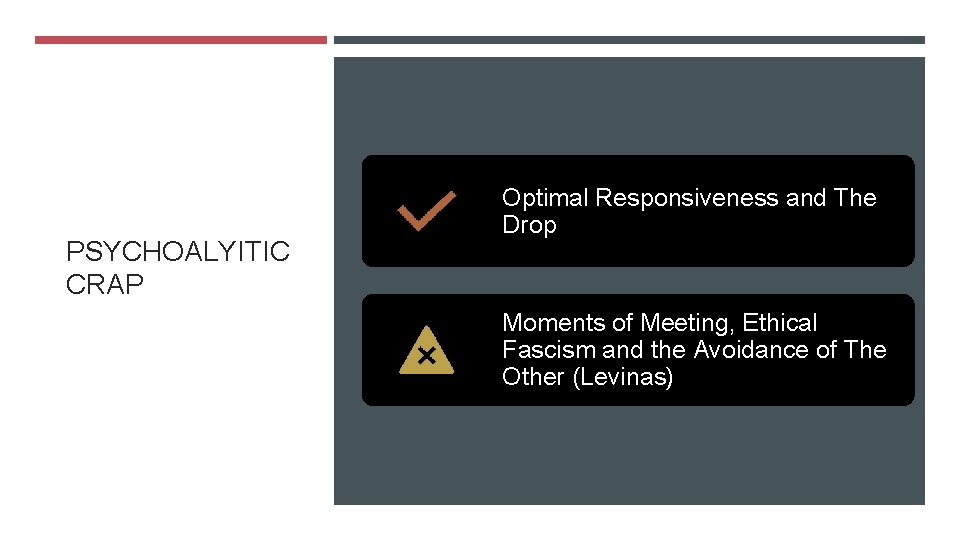 PSYCHOALYITIC CRAP

Optimal Responsiveness and The Drop

Moments of Meeting, Ethical Fascism and the Avoidance of The Other (Levinas)